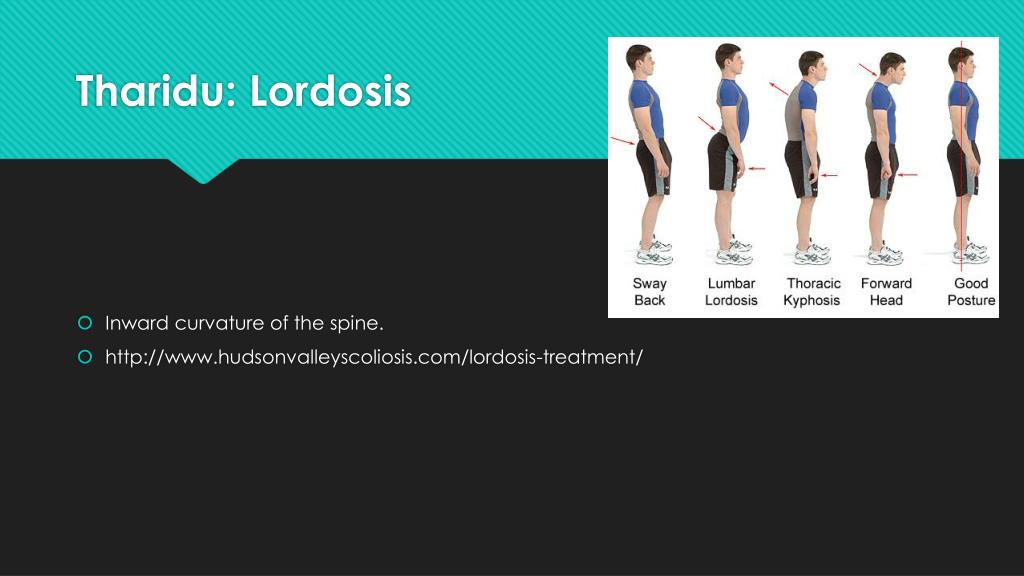 Tharidu: Lordosis

Sway Back
Lumbar Lordosis
Thoracic Kyphosis
Forward Head
Good Posture

Inward curvature of the spine.
http://www.hudsonvalleyscoliosis.com/lordosis-treatment/